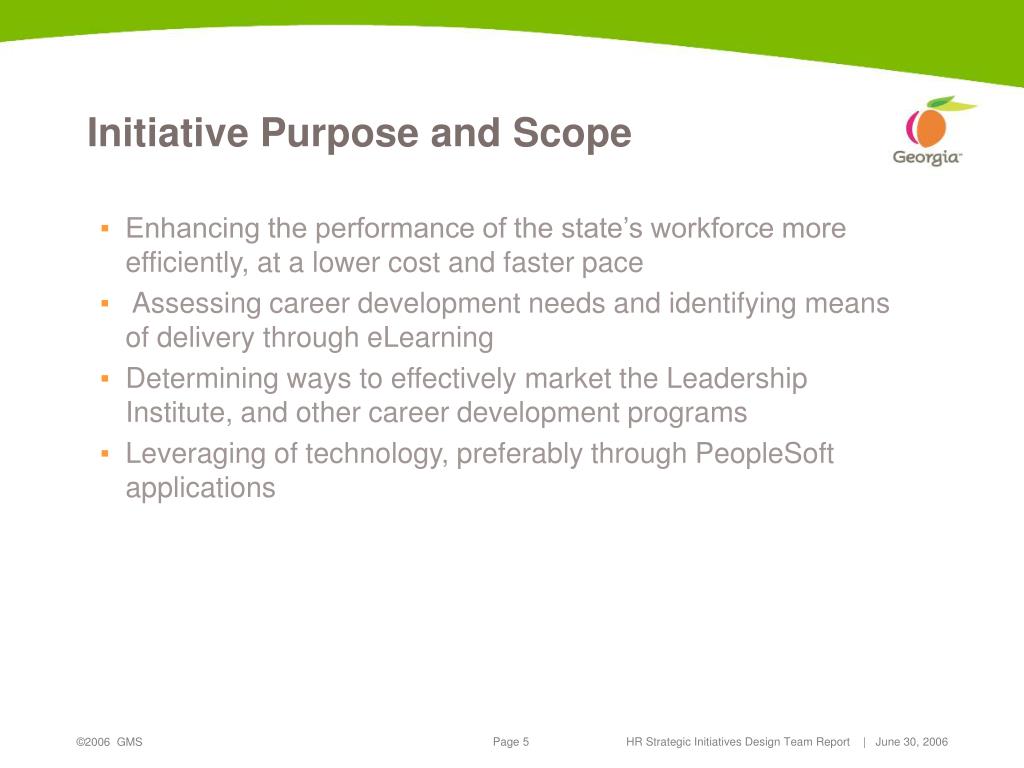 Initiative Purpose and Scope

Georgia

▪ Enhancing the performance of the state’s workforce more efficiently, at a lower cost and faster pace
▪ Assessing career development needs and identifying means of delivery through eLearning
▪ Determining ways to effectively market the Leadership Institute, and other career development programs
▪ Leveraging of technology, preferably through PeopleSoft applications

©2006 GMS

Page 5

HR Strategic Initiatives Design Team Report | June 30, 2006